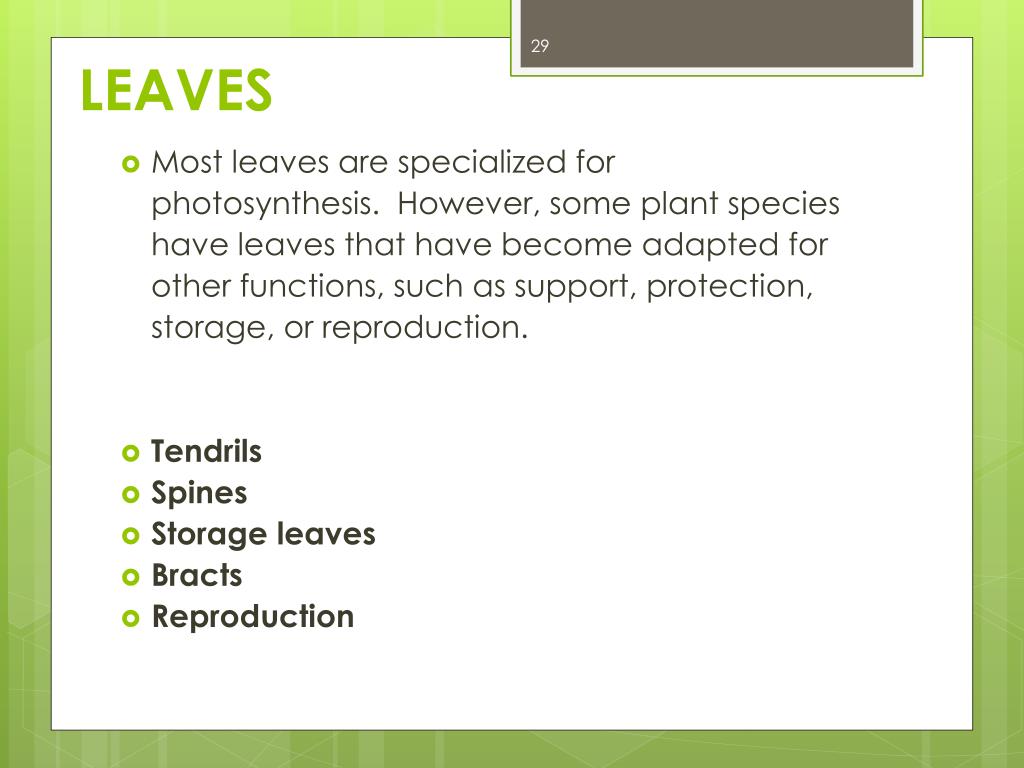 29

LEAVES

Most leaves are specialized for photosynthesis. However, some plant species have leaves that have become adapted for other functions, such as support, protection, storage, or reproduction.

Tendrils
Spines
Storage leaves
Bracts
Reproduction